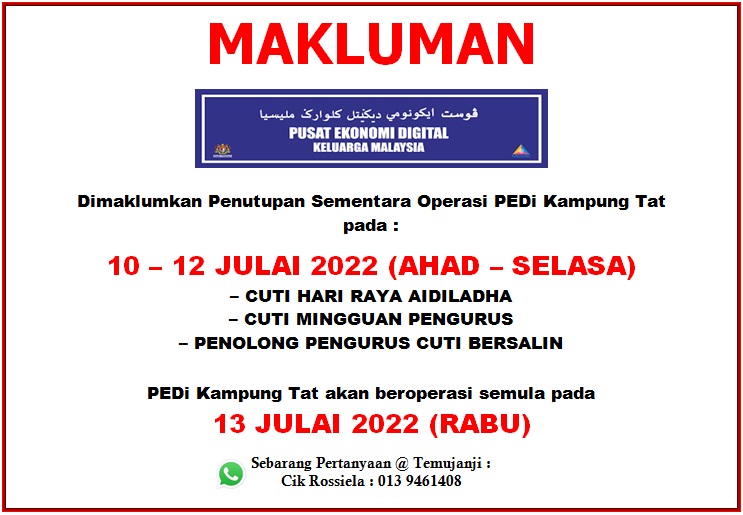 MAKLUMAN

ڤوست ايكونومي ديݢيتل كلوارݢ مليسيا
PUSAT EKONOMI DIGITAL
KELUARGA MALAYSIA

Dimaklumkan Penutupan Sementara Operasi PEDi Kampung Tat pada :

10 – 12 JULAI 2022 (AHAD – SELASA)

– CUTI HARI RAYA AIDILADHA
– CUTI MINGGUAN PENGURUS
– PENOLONG PENGURUS CUTI BERSALIN

PEDi Kampung Tat akan beroperasi semula pada

13 JULAI 2022 (RABU)

Sebarang Pertanyaan @ Temujanji :
Cik Rossiela : 013 9461408